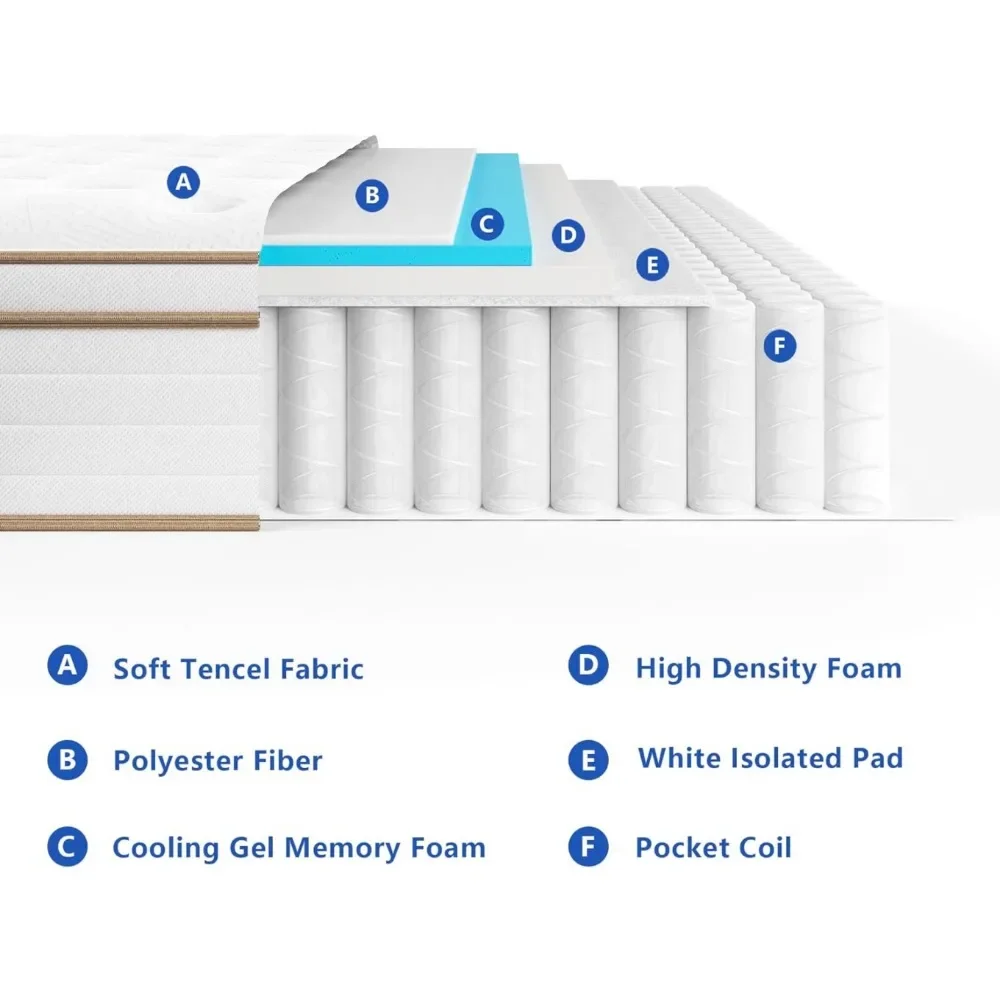 A
B
C
D
E
F

A Soft Tencel Fabric

B Polyester Fiber

C Cooling Gel Memory Foam

D High Density Foam

E White Isolated Pad

F Pocket Coil